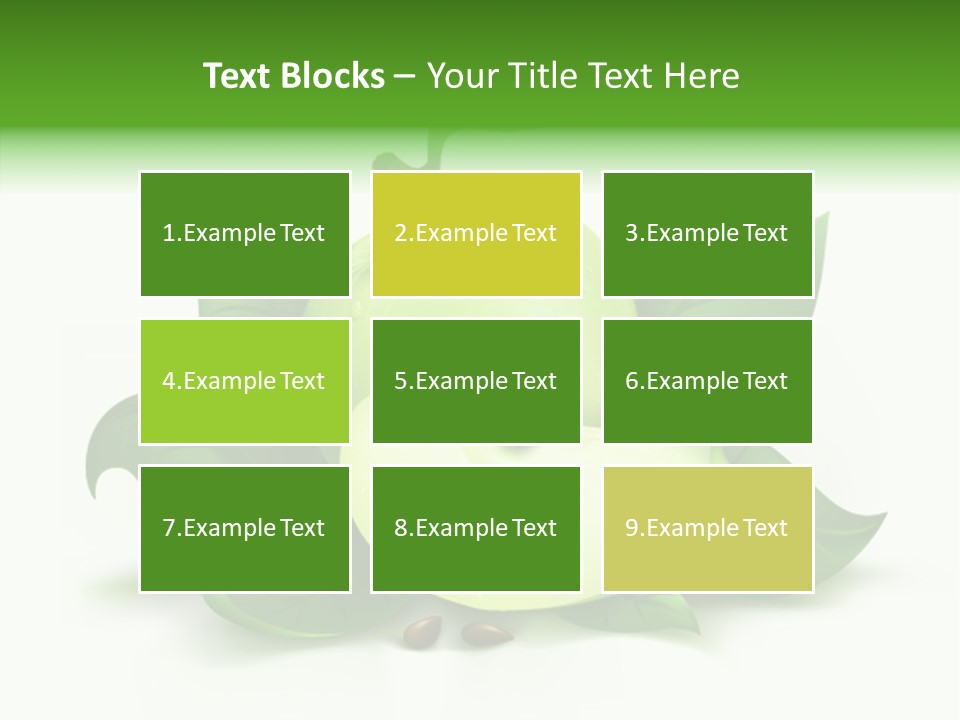 Text Blocks – Your Title Text Here

1.Example Text

2.Example Text

3.Example Text

4.Example Text

5.Example Text

6.Example Text

7.Example Text

8.Example Text

9.Example Text